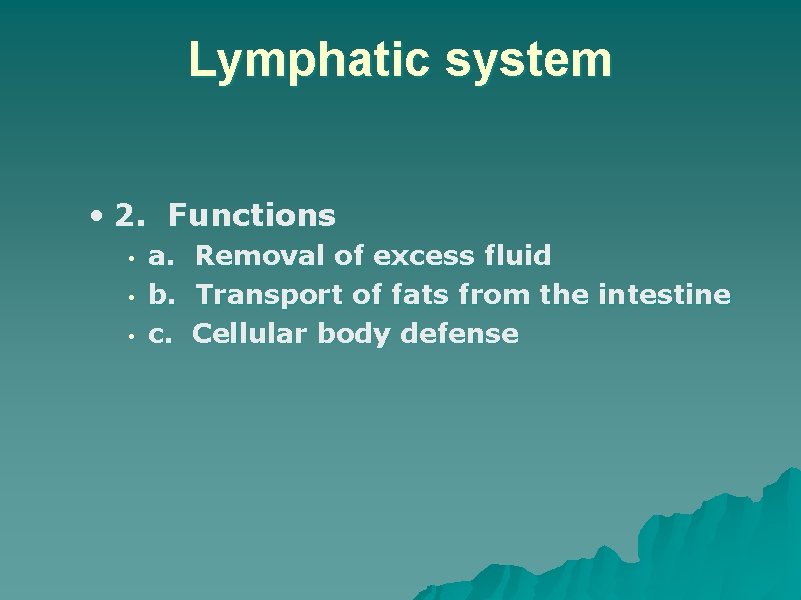 Lymphatic system

• 2. Functions
  • a. Removal of excess fluid
  • b. Transport of fats from the intestine
  • c. Cellular body defense